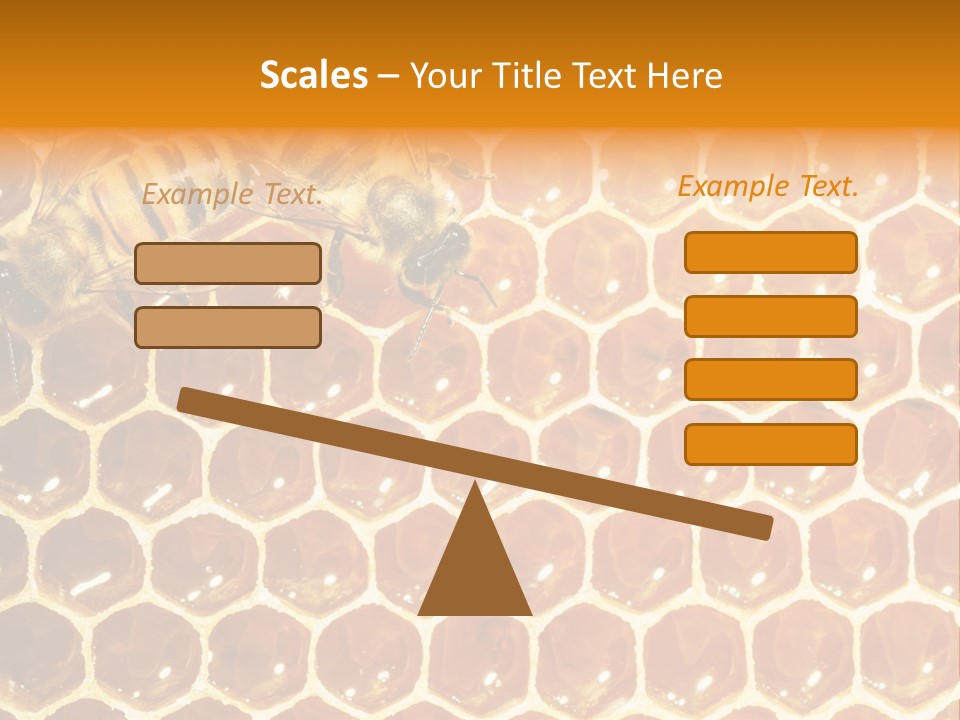 Scales – Your Title Text Here

Example Text.

Example Text.